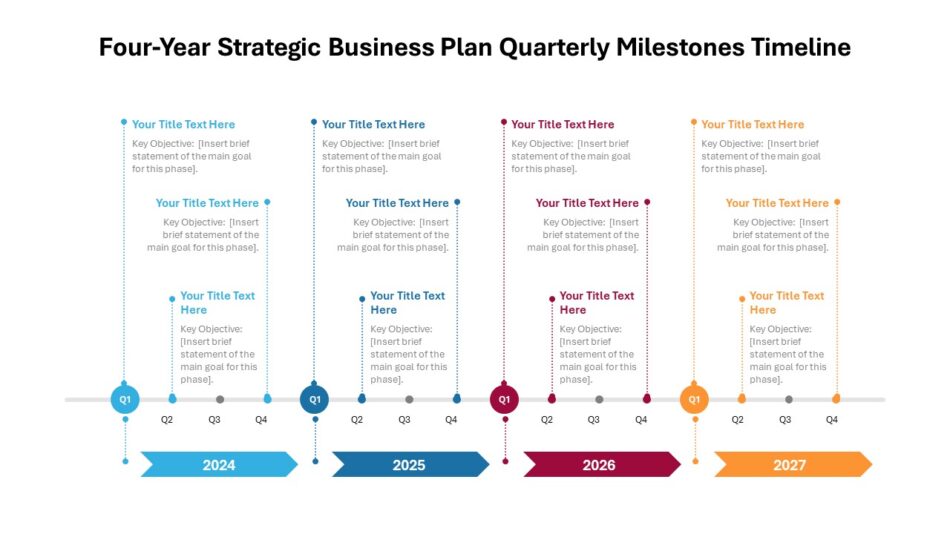 Four-Year Strategic Business Plan Quarterly Milestones Timeline

Your Title Text Here
Key Objective: [Insert brief statement of the main goal for this phase].

Your Title Text Here
Key Objective: [Insert brief statement of the main goal for this phase].

Your Title Text Here
Key Objective: [Insert brief statement of the main goal for this phase].

Q1 Q2 Q3 Q4

2024

Your Title Text Here
Key Objective: [Insert brief statement of the main goal for this phase].

Your Title Text Here
Key Objective: [Insert brief statement of the main goal for this phase].

Your Title Text Here
Key Objective: [Insert brief statement of the main goal for this phase].

Q1 Q2 Q3 Q4

2025

Your Title Text Here
Key Objective: [Insert brief statement of the main goal for this phase].

Your Title Text Here
Key Objective: [Insert brief statement of the main goal for this phase].

Your Title Text Here
Key Objective: [Insert brief statement of the main goal for this phase].

Q1 Q2 Q3 Q4

2026

Your Title Text Here
Key Objective: [Insert brief statement of the main goal for this phase].

Your Title Text Here
Key Objective: [Insert brief statement of the main goal for this phase].

Your Title Text Here
Key Objective: [Insert brief statement of the main goal for this phase].

Q1 Q2 Q3 Q4

2027